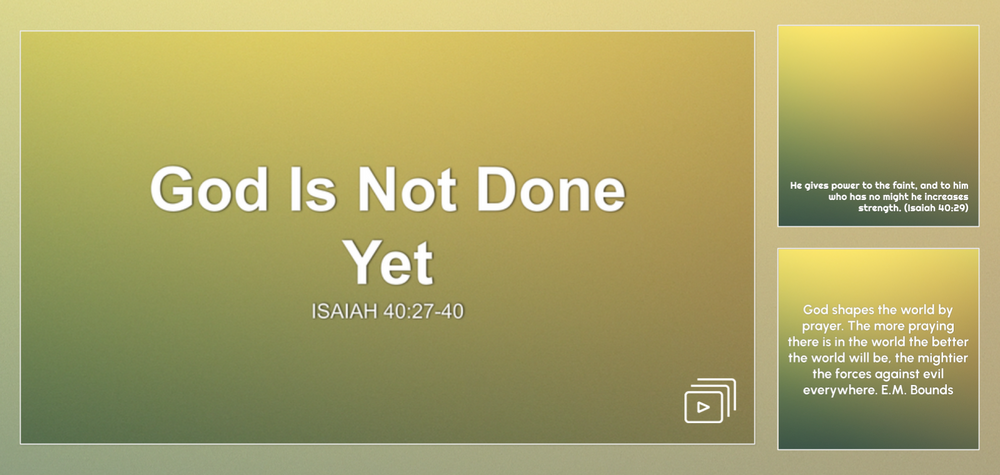 God Is Not Done Yet

ISAIAH 40:27-40

He gives power to the faint, and to him who has no might he increases strength. (Isaiah 40:29)

God shapes the world by prayer. The more praying there is in the world the better the world will be, the mightier the forces against evil everywhere. E.M. Bounds